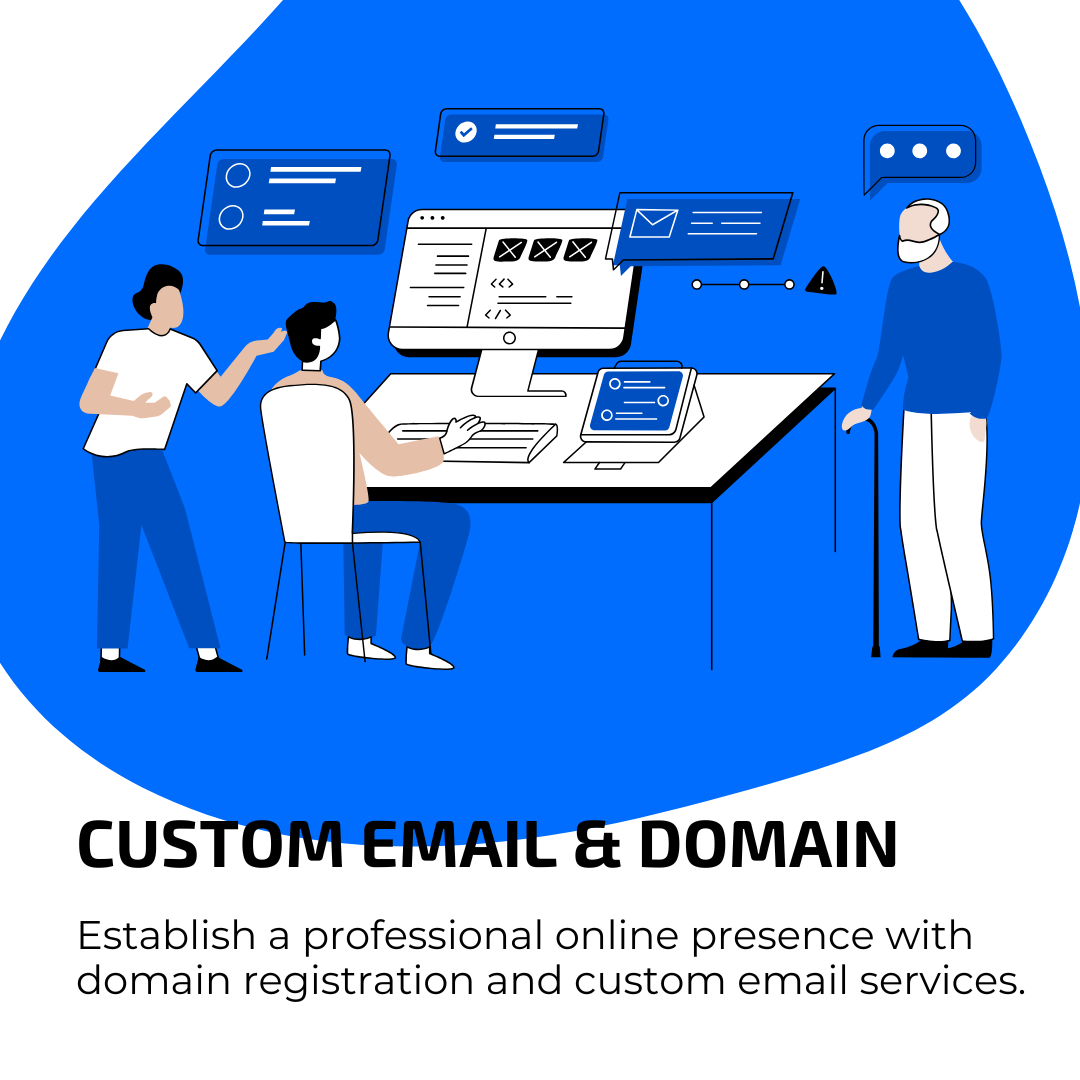 CUSTOM EMAIL & DOMAIN

Establish a professional online presence with domain registration and custom email services.